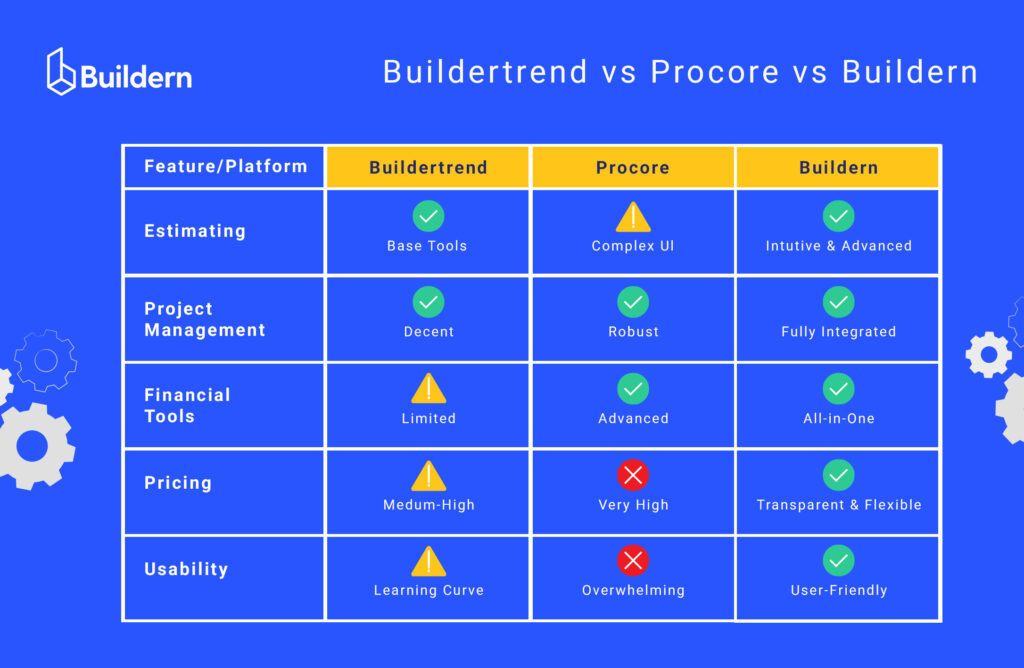 Buildern

Buildertrend vs Procore vs Buildern

| Feature/Platform | Buildertrend | Procore | Buildern |
|---|---|---|---|
| Estimating | Base Tools | Complex UI | Intutive & Advanced |
| Project Management | Decent | Robust | Fully Integrated |
| Financial Tools | Limited | Advanced | All-in-One |
| Pricing | Medum-High | Very High | Transparent & Flexible |
| Usability | Learning Curve | Overwhelming | User-Friendly |